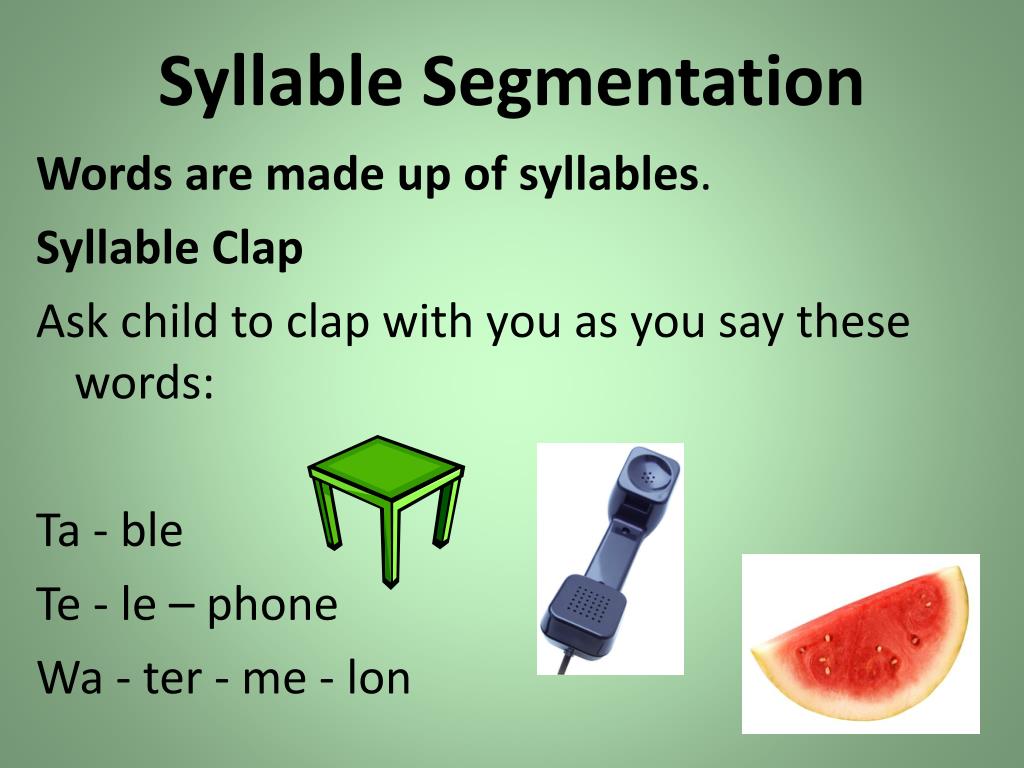 Syllable Segmentation

Words are made up of syllables.

Syllable Clap

Ask child to clap with you as you say these words:

Ta - ble

Te - le – phone

Wa - ter - me - lon